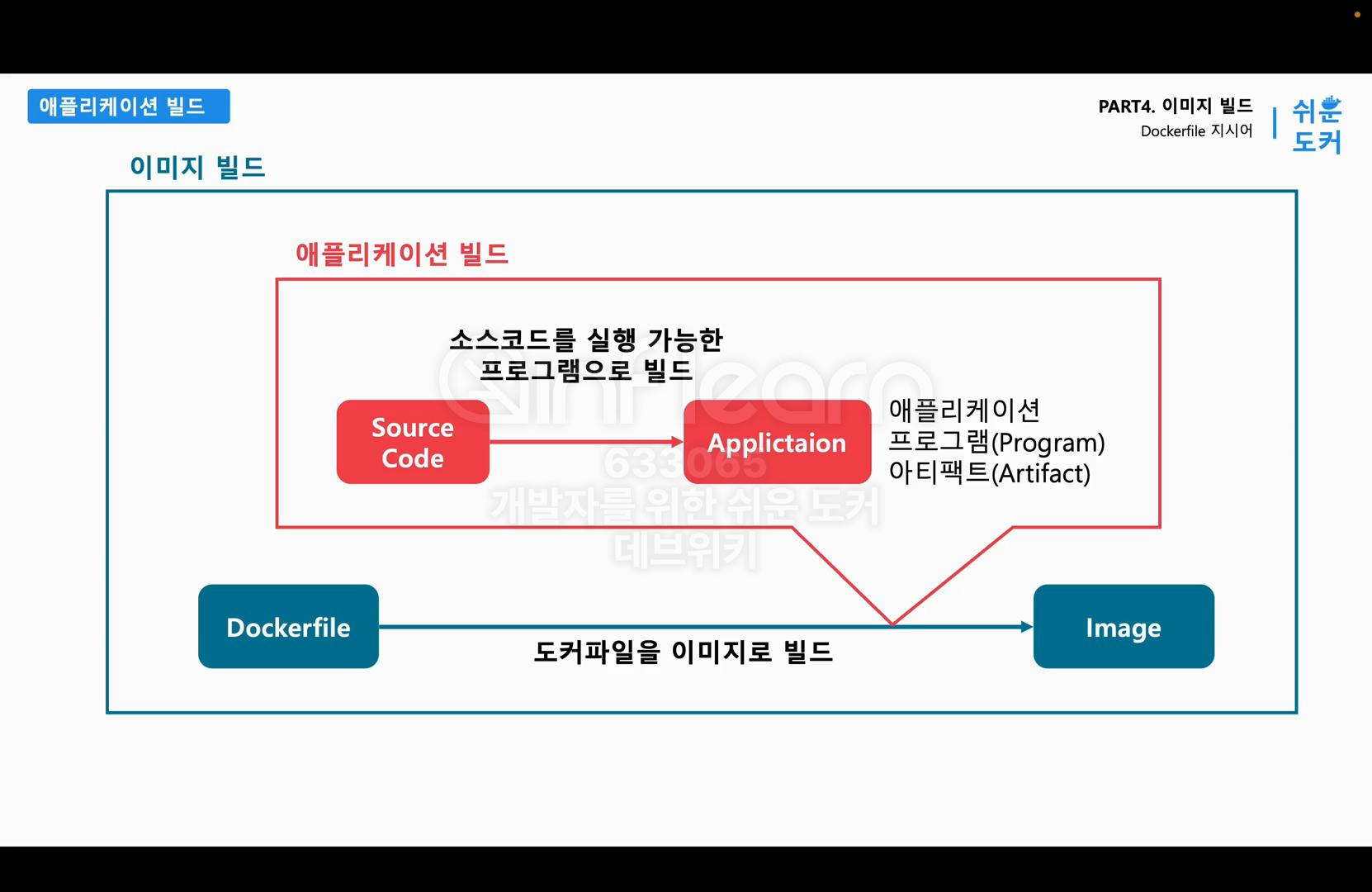 애플리케이션 빌드

PART4. 이미지 빌드
Dockerfile 지시어

쉬운
도커

이미지 빌드

애플리케이션 빌드

소스코드를 실행 가능한
프로그램으로 빌드

Source Code

Applictaion

애플리케이션
프로그램(Program)
아티팩트(Artifact)

inflearn
633065
개발자를 위한 쉬운 도커
데브위키

Dockerfile

도커파일을 이미지로 빌드

Image